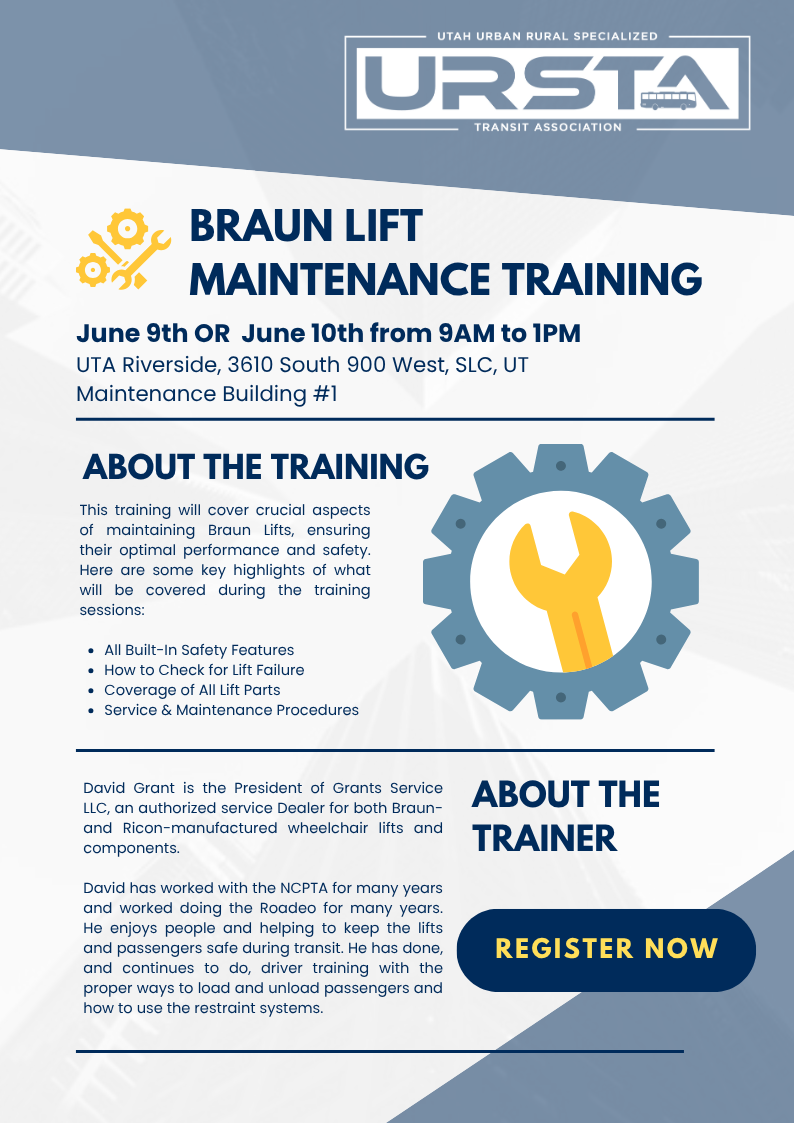 UTAH URBAN RURAL SPECIALIZED
URSTA
TRANSIT ASSOCIATION

BRAUN LIFT
MAINTENANCE TRAINING

June 9th OR June 10th from 9AM to 1PM
UTA Riverside, 3610 South 900 West, SLC, UT
Maintenance Building #1

ABOUT THE TRAINING

This training will cover crucial aspects of maintaining Braun Lifts, ensuring their optimal performance and safety. Here are some key highlights of what will be covered during the training sessions:

• All Built-In Safety Features
• How to Check for Lift Failure
• Coverage of All Lift Parts
• Service & Maintenance Procedures

David Grant is the President of Grants Service LLC, an authorized service Dealer for both Braun- and Ricon-manufactured wheelchair lifts and components.

David has worked with the NCPTA for many years and worked doing the Roadeo for many years. He enjoys people and helping to keep the lifts and passengers safe during transit. He has done, and continues to do, driver training with the proper ways to load and unload passengers and how to use the restraint systems.

ABOUT THE TRAINER

REGISTER NOW